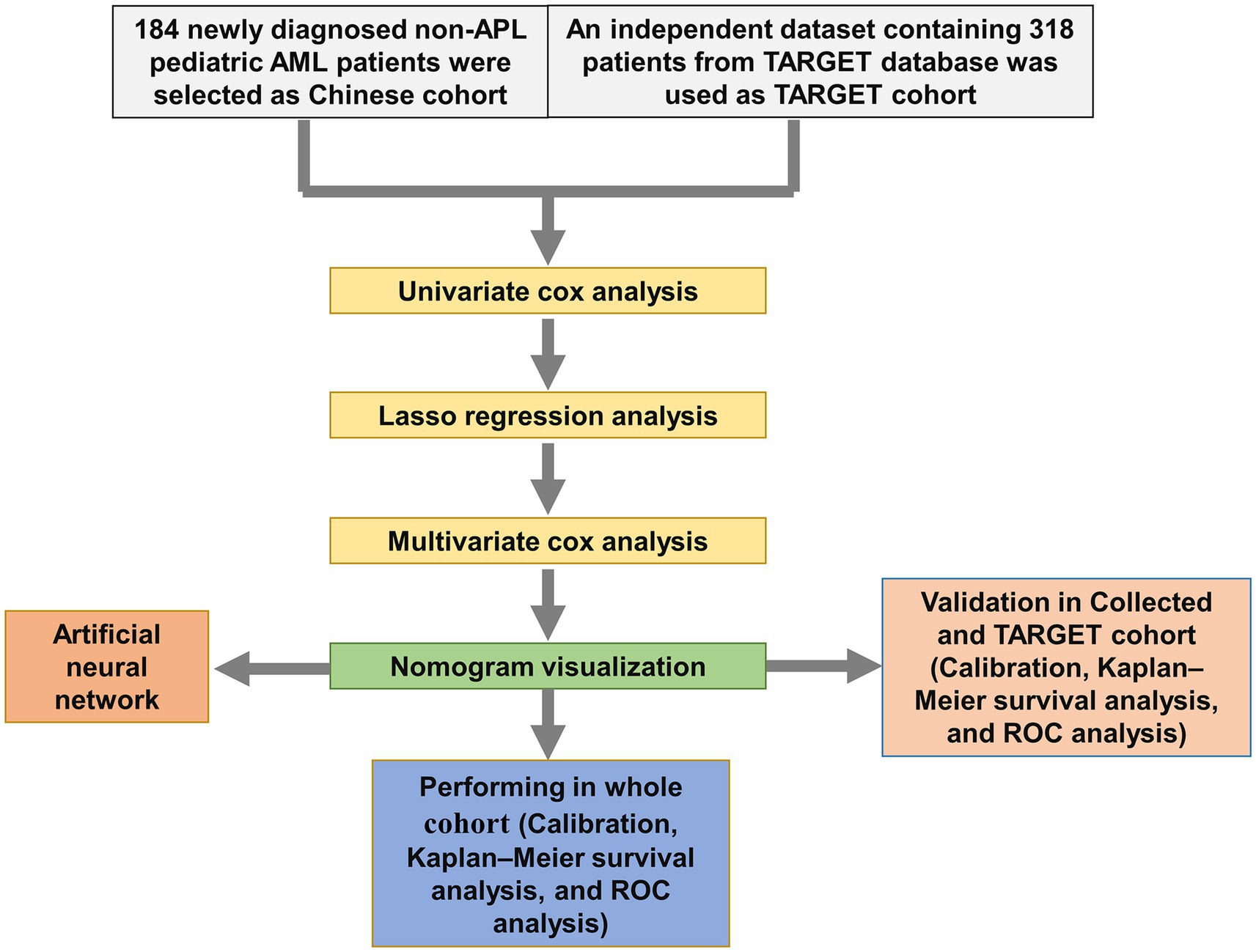 184 newly diagnosed non-APL pediatric AML patients were selected as Chinese cohort

An independent dataset containing 318 patients from TARGET database was used as TARGET cohort

Univariate cox analysis

Lasso regression analysis

Multivariate cox analysis

Artificial neural network

Nomogram visualization

Validation in Collected and TARGET cohort (Calibration, Kaplan–Meier survival analysis, and ROC analysis)

Performing in whole cohort (Calibration, Kaplan–Meier survival analysis, and ROC analysis)